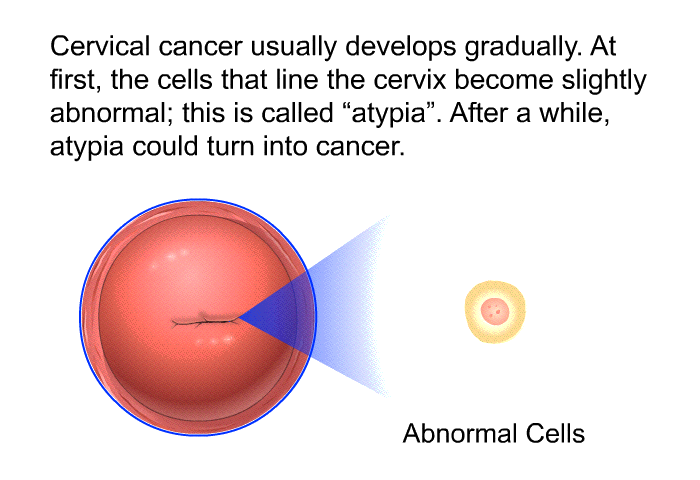 Cervical cancer usually develops gradually. At first, the cells that line the cervix become slightly abnormal; this is called “atypia”. After a while, atypia could turn into cancer.

Abnormal Cells